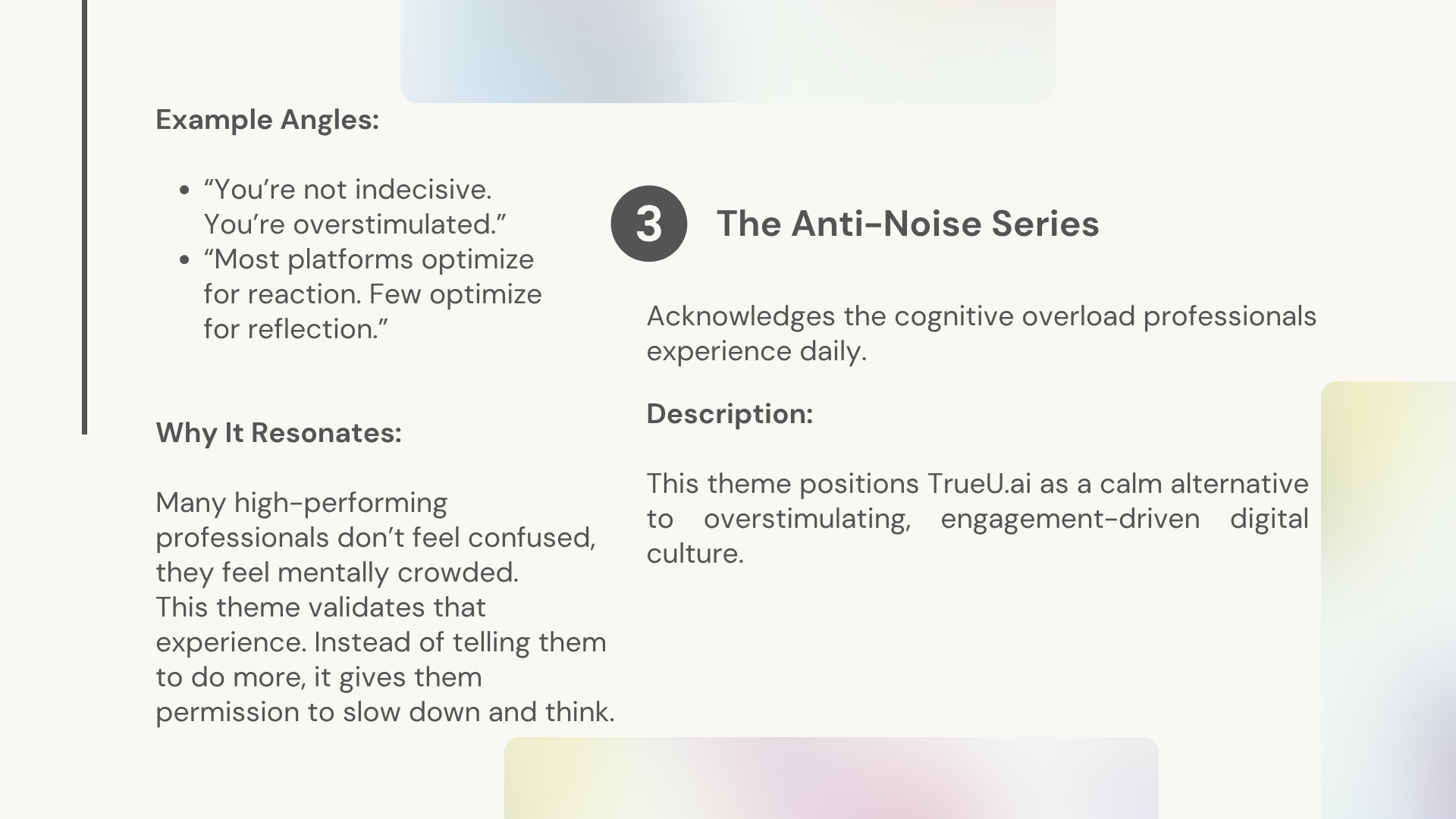 Example Angles:

- “You’re not indecisive. You’re overstimulated.”
- “Most platforms optimize for reaction. Few optimize for reflection.”

Why It Resonates:

Many high-performing professionals don’t feel confused, they feel mentally crowded.
This theme validates that experience. Instead of telling them to do more, it gives them permission to slow down and think.

3 The Anti-Noise Series

Acknowledges the cognitive overload professionals experience daily.

Description:

This theme positions TrueU.ai as a calm alternative to overstimulating, engagement-driven digital culture.